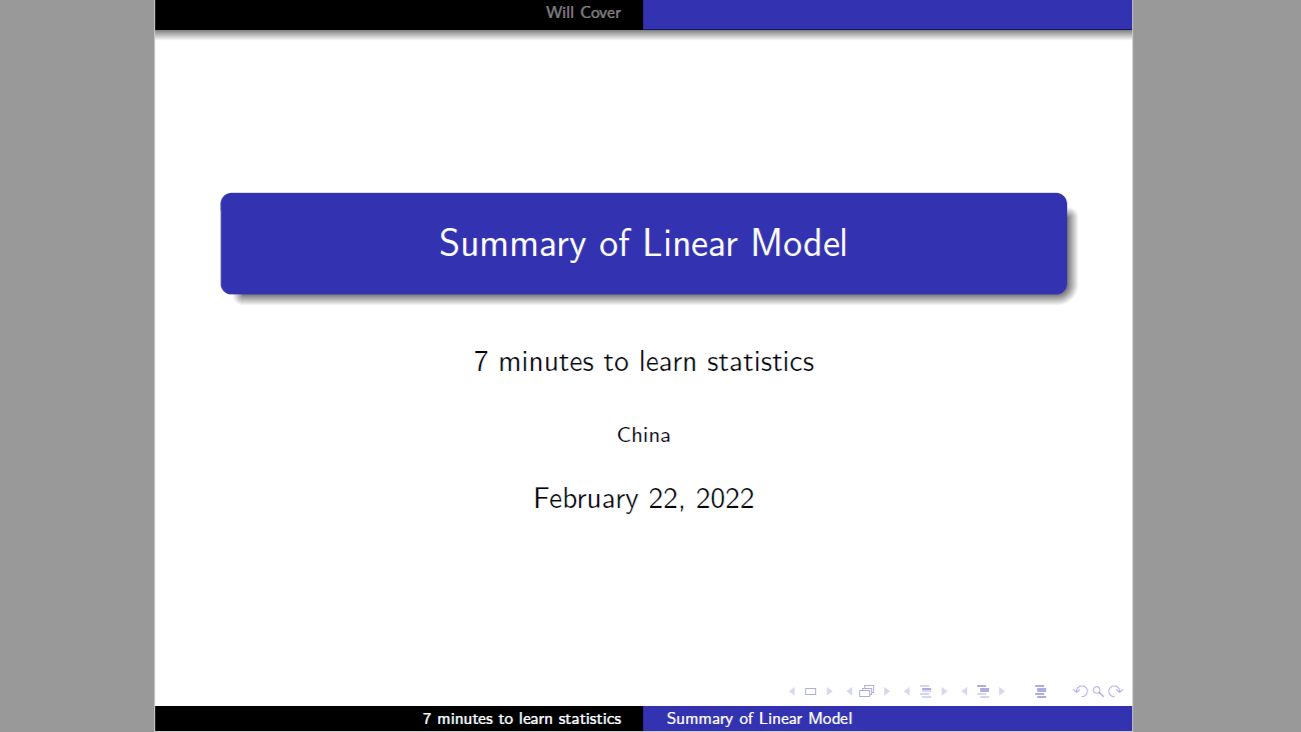 Will Cover

Summary of Linear Model

7 minutes to learn statistics

China

February 22, 2022

7 minutes to learn statistics Summary of Linear Model